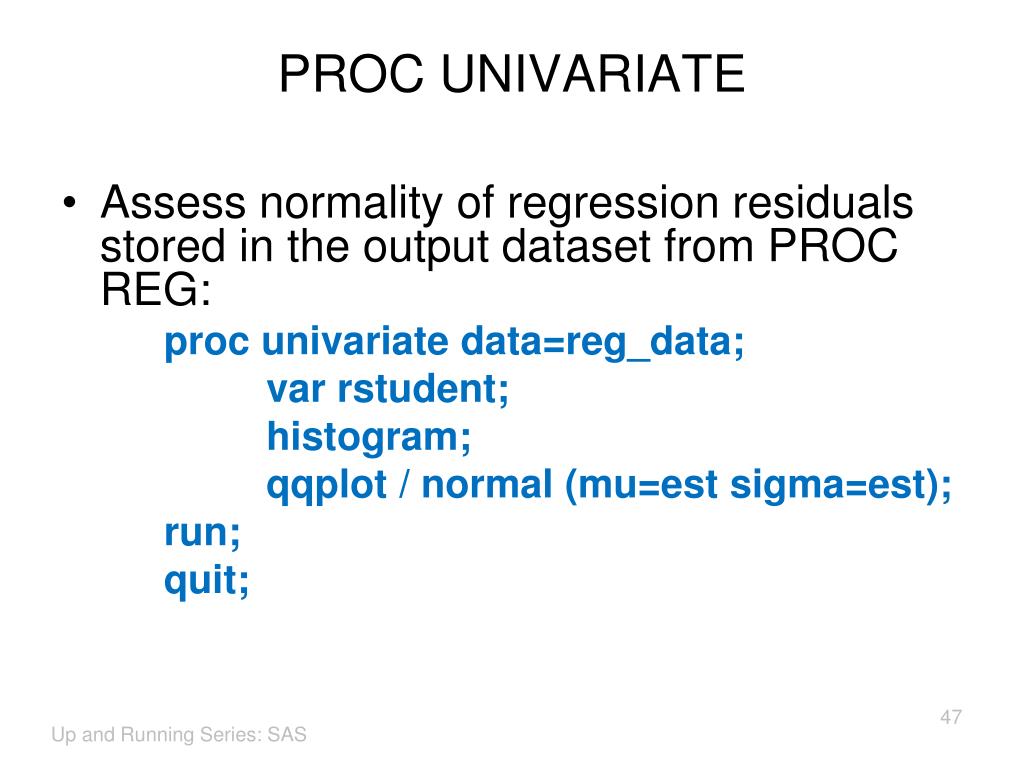 PROC UNIVARIATE

• Assess normality of regression residuals stored in the output dataset from PROC REG:

proc univariate data=reg_data;
var rstudent;
histogram;
qqplot / normal (mu=est sigma=est);
run;
quit;

47

Up and Running Series: SAS